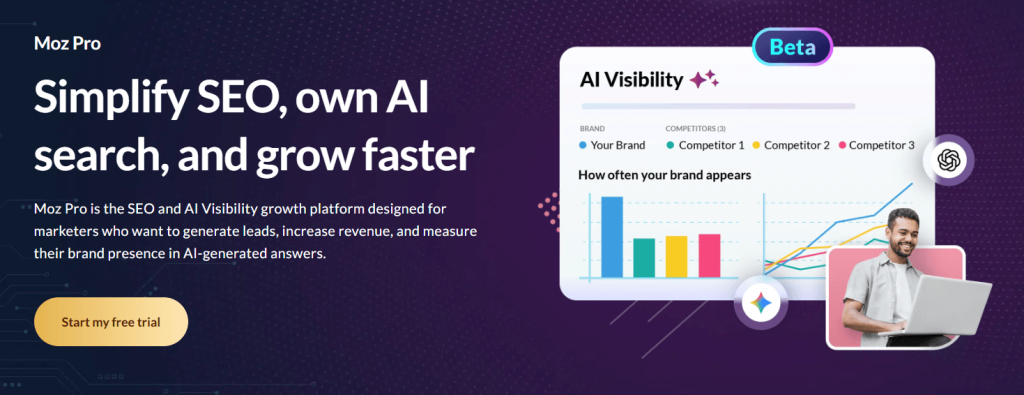 Moz Pro

Simplify SEO, own AI search, and grow faster

Moz Pro is the SEO and AI Visibility growth platform designed for marketers who want to generate leads, increase revenue, and measure their brand presence in AI-generated answers.

Start my free trial

Beta

AI Visibility

BRAND
Your Brand

COMPETITORS (3)
Competitor 1
Competitor 2
Competitor 3

How often your brand appears